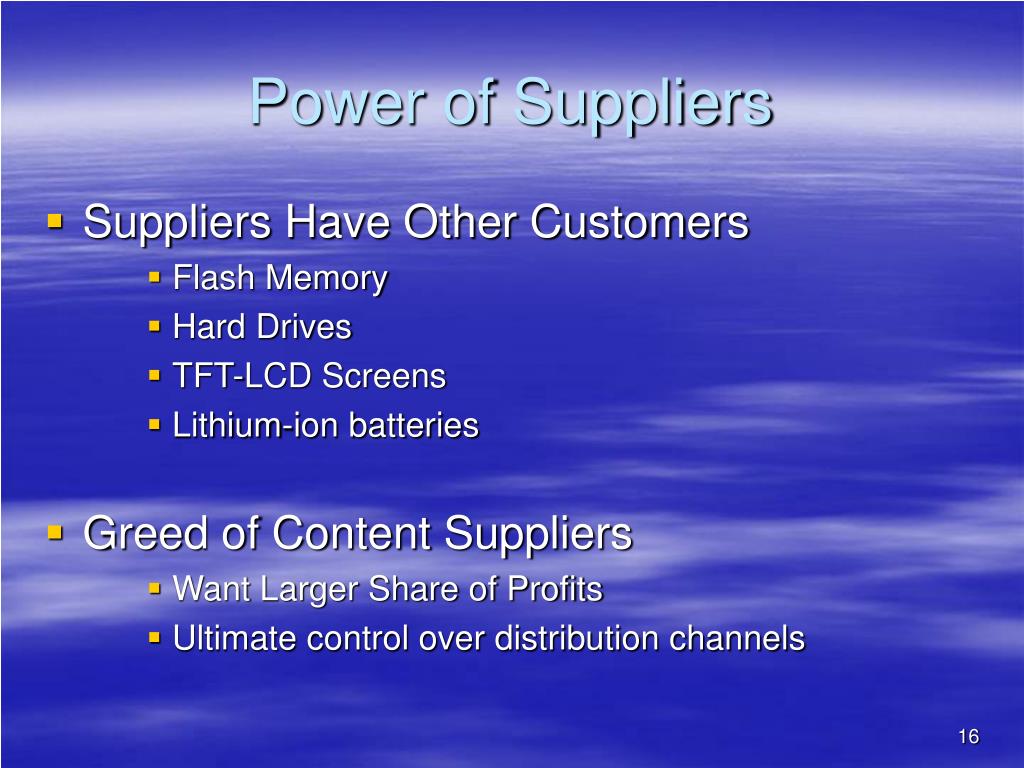 Power of Suppliers

- Suppliers Have Other Customers
  - Flash Memory
  - Hard Drives
  - TFT-LCD Screens
  - Lithium-ion batteries

- Greed of Content Suppliers
  - Want Larger Share of Profits
  - Ultimate control over distribution channels

16